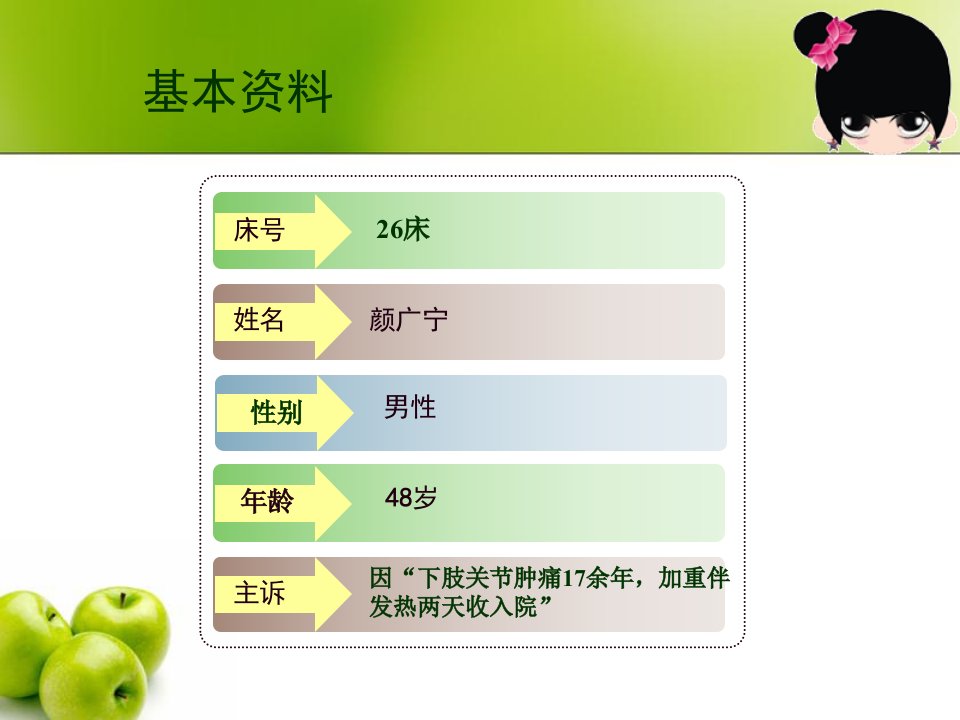 基本资料

床号 26床

姓名 颜广宁

性别 男性

年龄 48岁

主诉 因“下肢关节肿痛17余年，加重伴发热两天收入院”